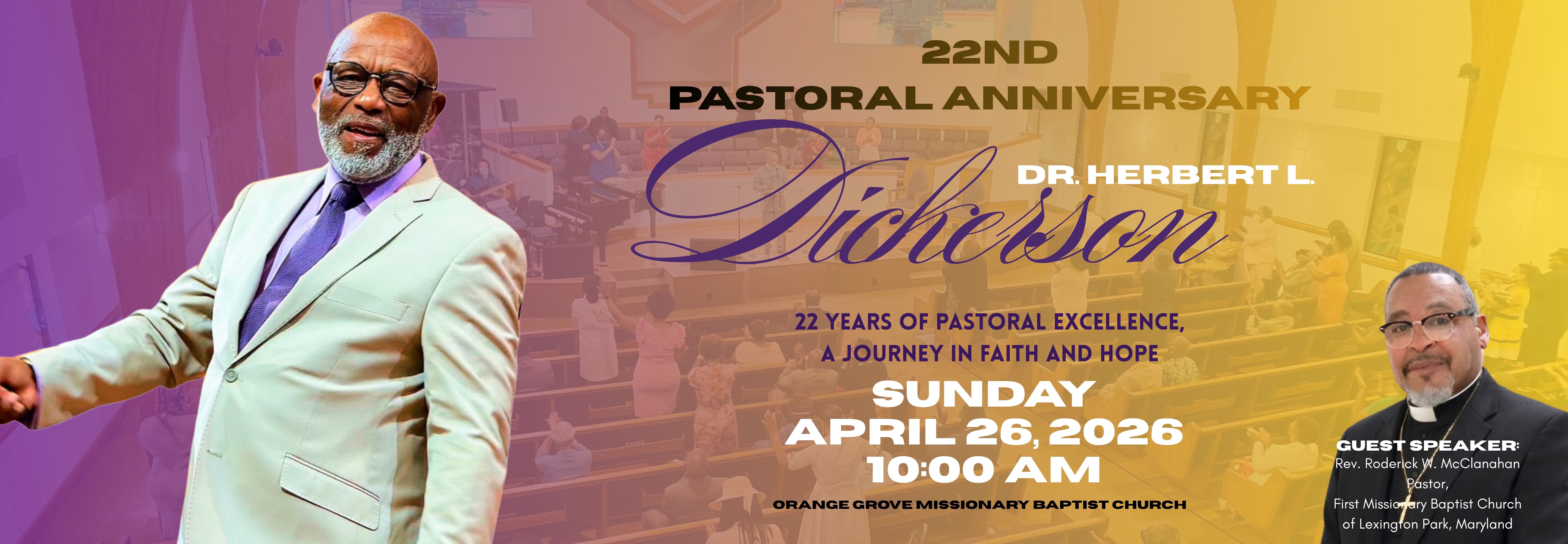 22ND
PASTORAL ANNIVERSARY

DR. HERBERT L.
Dickerson

22 YEARS OF PASTORAL EXCELLENCE,
A JOURNEY IN FAITH AND HOPE

SUNDAY
APRIL 26, 2026
10:00 AM

ORANGE GROVE MISSIONARY BAPTIST CHURCH

GUEST SPEAKER:
Rev. Roderick W. McClanahan
Pastor,
First Missionary Baptist Church
of Lexington Park, Maryland